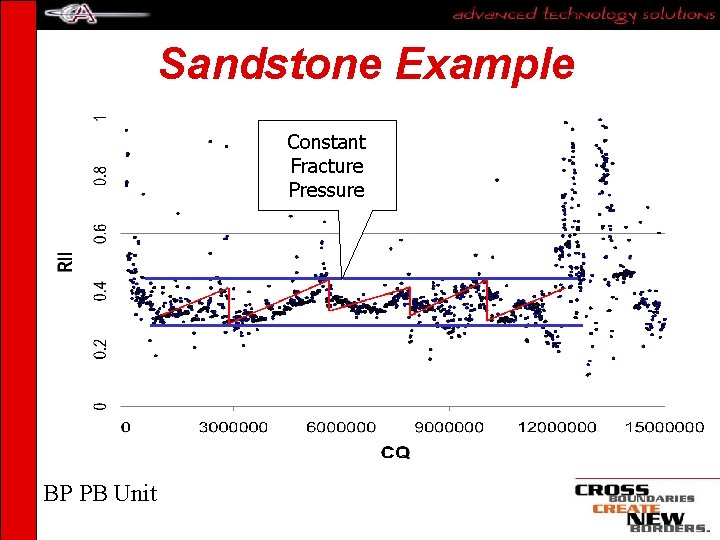 advanced technology solutions

Sandstone Example

Constant Fracture Pressure

RII

1
0.8
0.6
0.4
0.2
0

0 3000000 6000000 9000000 12000000 15000000

CQ

BP PB Unit

CROSS BOUNDARIES CREATE NEW BORDERS.